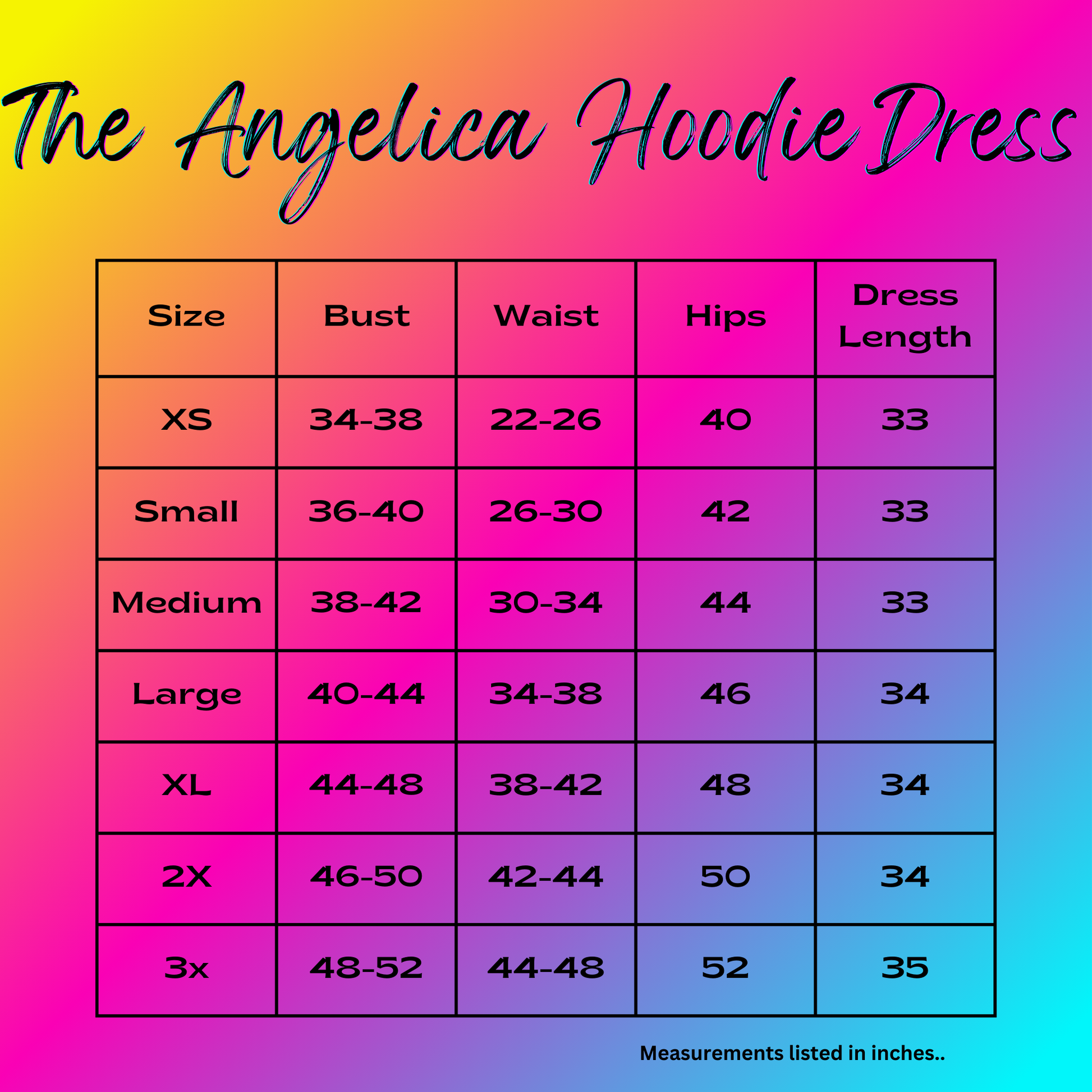 The Angelica Hoodie Dress

| Size | Bust | Waist | Hips | Dress Length |
|---|---|---|---|---|
| XS | 34-38 | 22-26 | 40 | 33 |
| Small | 36-40 | 26-30 | 42 | 33 |
| Medium | 38-42 | 30-34 | 44 | 33 |
| Large | 40-44 | 34-38 | 46 | 34 |
| XL | 44-48 | 38-42 | 48 | 34 |
| 2X | 46-50 | 42-44 | 50 | 34 |
| 3x | 48-52 | 44-48 | 52 | 35 |

Measurements listed in inches..